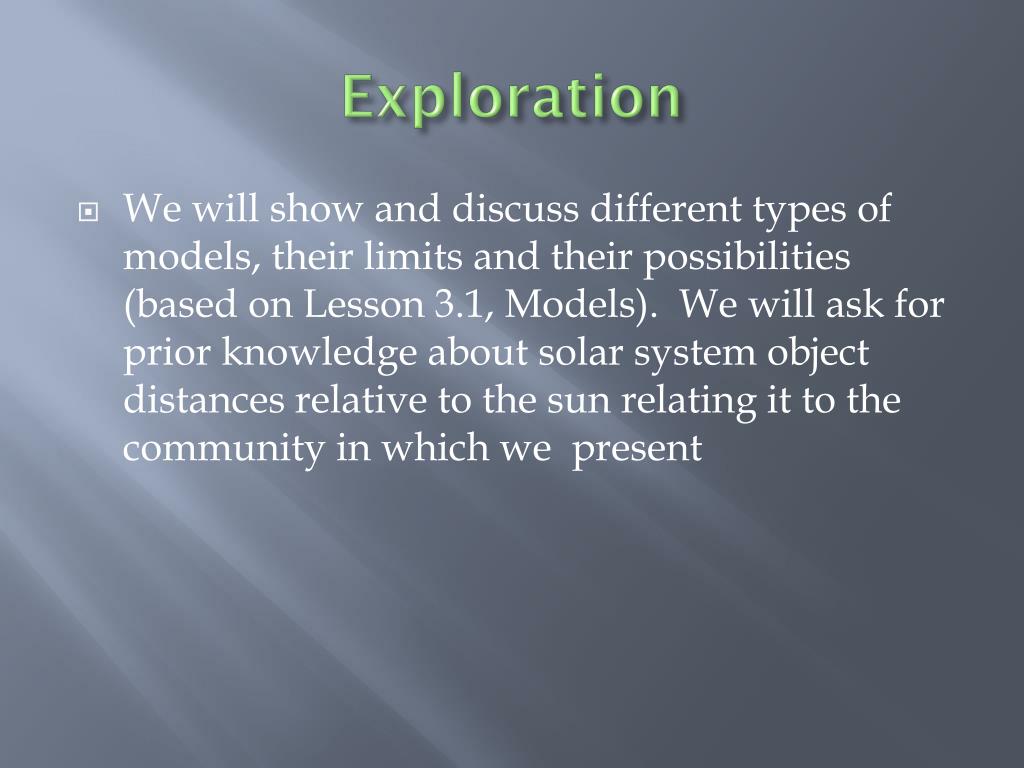 Exploration

We will show and discuss different types of models, their limits and their possibilities (based on Lesson 3.1, Models). We will ask for prior knowledge about solar system object distances relative to the sun relating it to the community in which we present